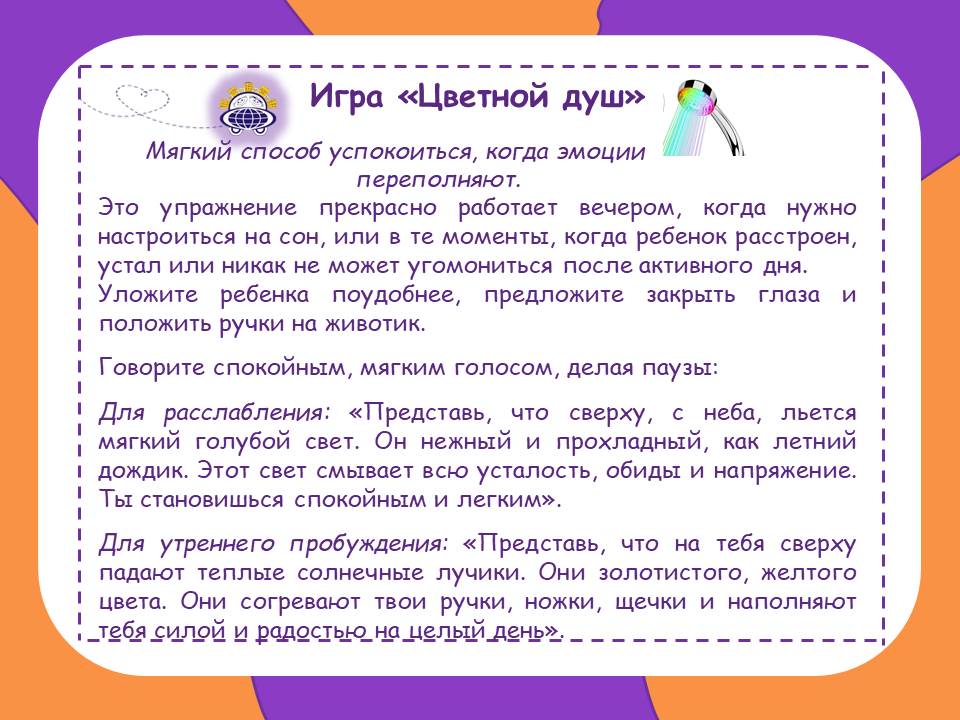 Игра «Цветной душ»

Мягкий способ успокоиться, когда эмоции переполняют.

Это упражнение прекрасно работает вечером, когда нужно настроиться на сон, или в те моменты, когда ребенок расстроен, устал или никак не может угомониться после активного дня.
Уложите ребенка поудобнее, предложите закрыть глаза и положить ручки на животик.

Говорите спокойным, мягким голосом, делая паузы:

Для расслабления: «Представь, что сверху, с неба, льется мягкий голубой свет. Он нежный и прохладный, как летний дождик. Этот свет смывает всю усталость, обиды и напряжение. Ты становишься спокойным и легким».

Для утреннего пробуждения: «Представь, что на тебя сверху падают теплые солнечные лучики. Они золотистого, желтого цвета. Они согревают твои ручки, ножки, щечки и наполняют тебя силой и радостью на целый день».